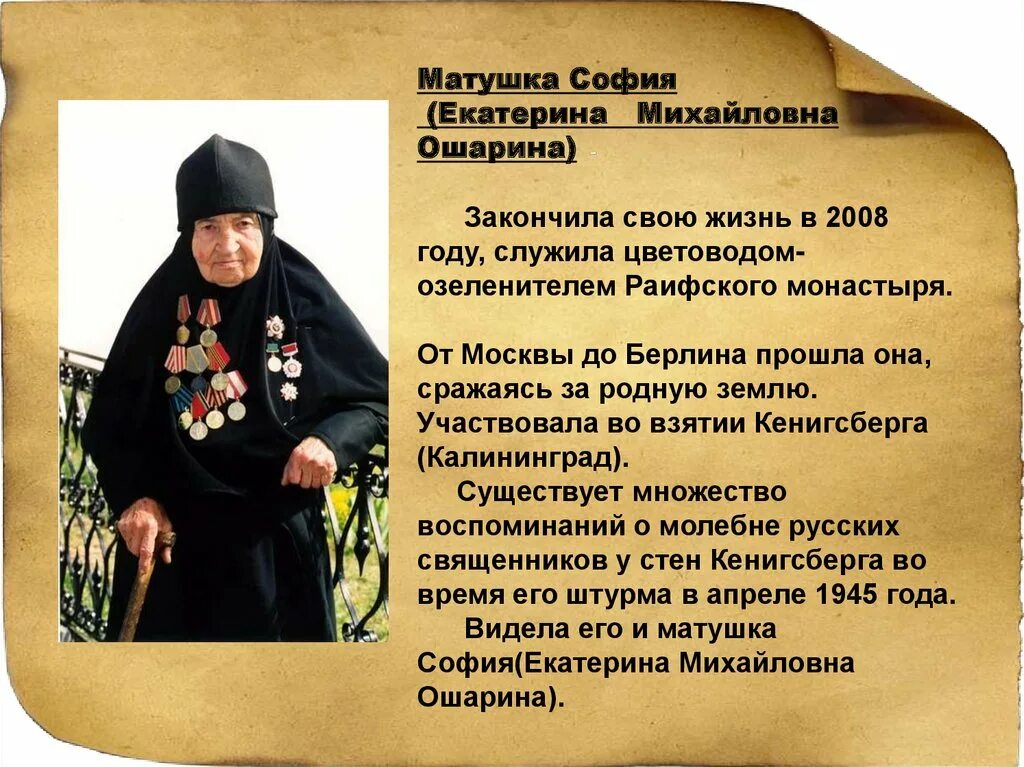 Матушка София (Екатерина Михайловна Ошарина)

Закончила свою жизнь в 2008 году, служила цветоводом-озеленителем Раифского монастыря.

От Москвы до Берлина прошла она, сражаясь за родную землю. Участвовала во взятии Кенигсберга (Калининград).

Существует множество воспоминаний о молебне русских священников у стен Кенигсберга во время его штурма в апреле 1945 года.

Видела его и матушка София(Екатерина Михайловна Ошарина).